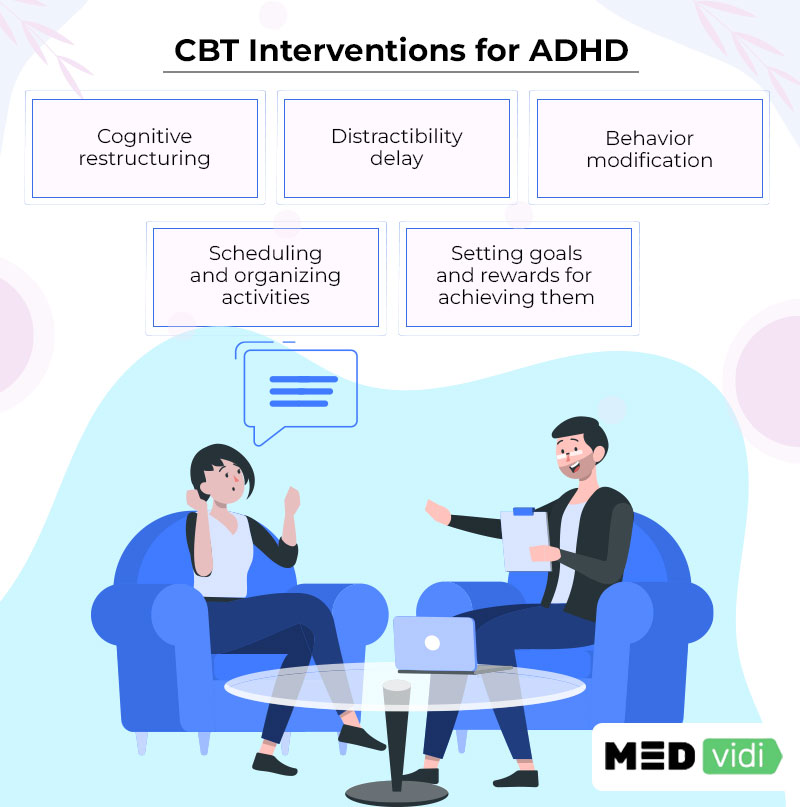 CBT Interventions for ADHD

Cognitive restructuring

Distractibility delay

Behavior modification

Scheduling and organizing activities

Setting goals and rewards for achieving them

MED vidi